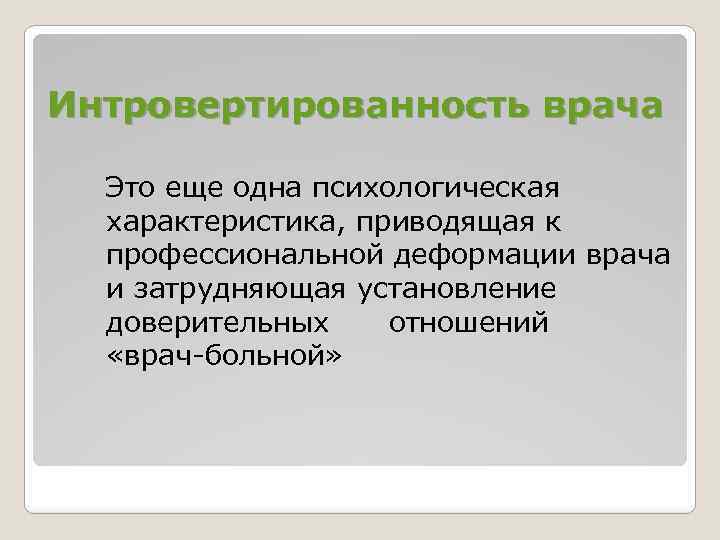 Интровертированность врача

Это еще одна психологическая характеристика, приводящая к профессиональной деформации врача и затрудняющая установление доверительных отношений «врач-больной»